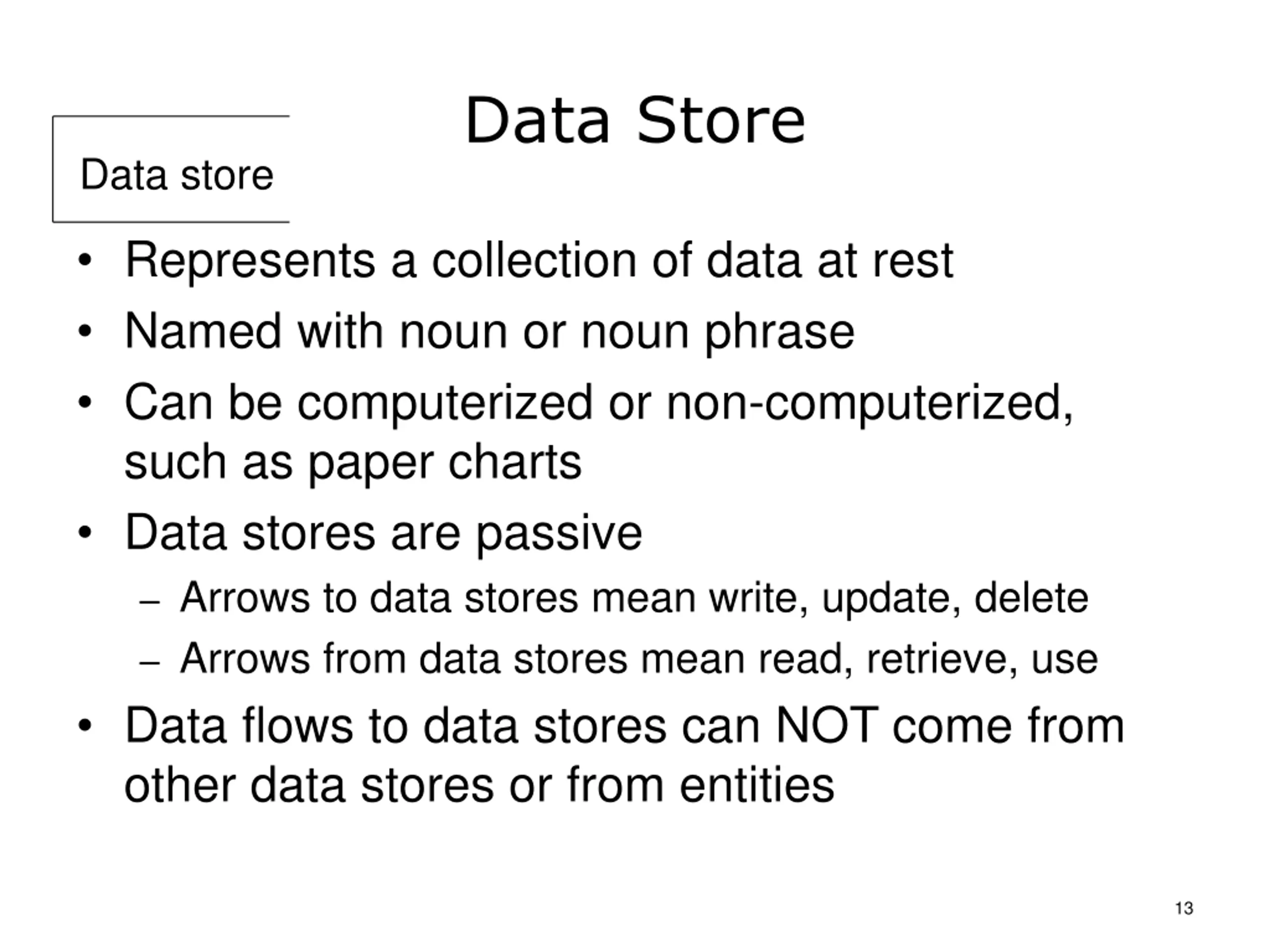 Data Store

Data store

• Represents a collection of data at rest
• Named with noun or noun phrase
• Can be computerized or non-computerized, such as paper charts
• Data stores are passive
– Arrows to data stores mean write, update, delete
– Arrows from data stores mean read, retrieve, use
• Data flows to data stores can NOT come from other data stores or from entities

13